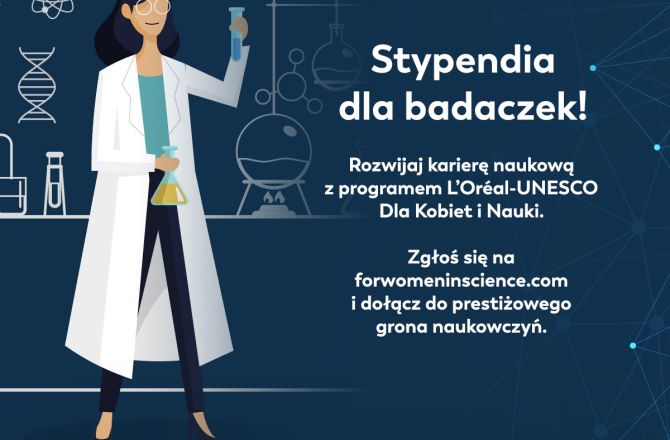 Stypendia dla badaczek!

Rozwijaj karierę naukową z programem L'Oréal-UNESCO Dla Kobiet i Nauki.

Zgłoś się na forwomeninscience.com i dołącz do prestiżowego grona naukowczyń.